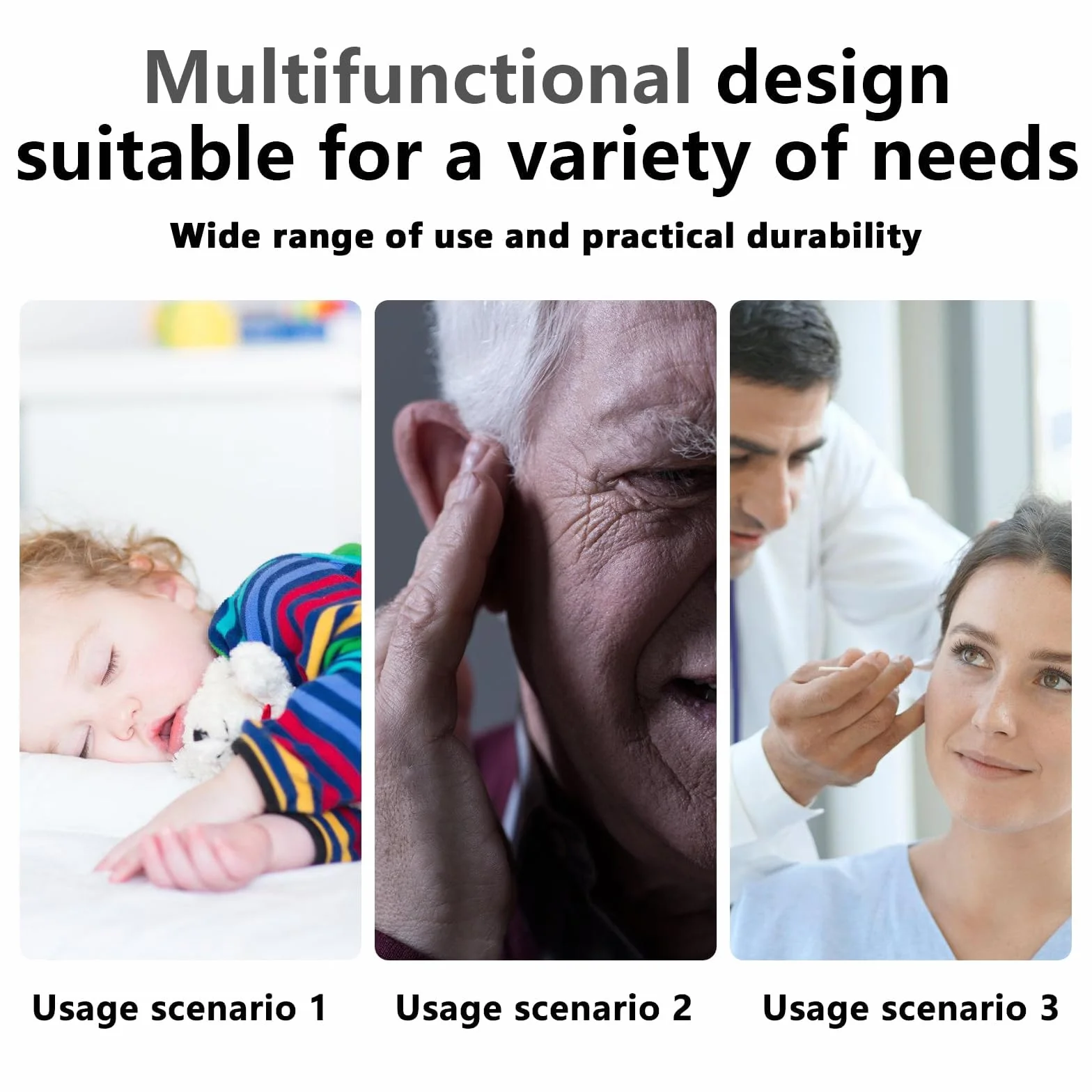 Multifunctional design suitable for a variety of needs

Wide range of use and practical durability

Usage scenario 1

Usage scenario 2

Usage scenario 3